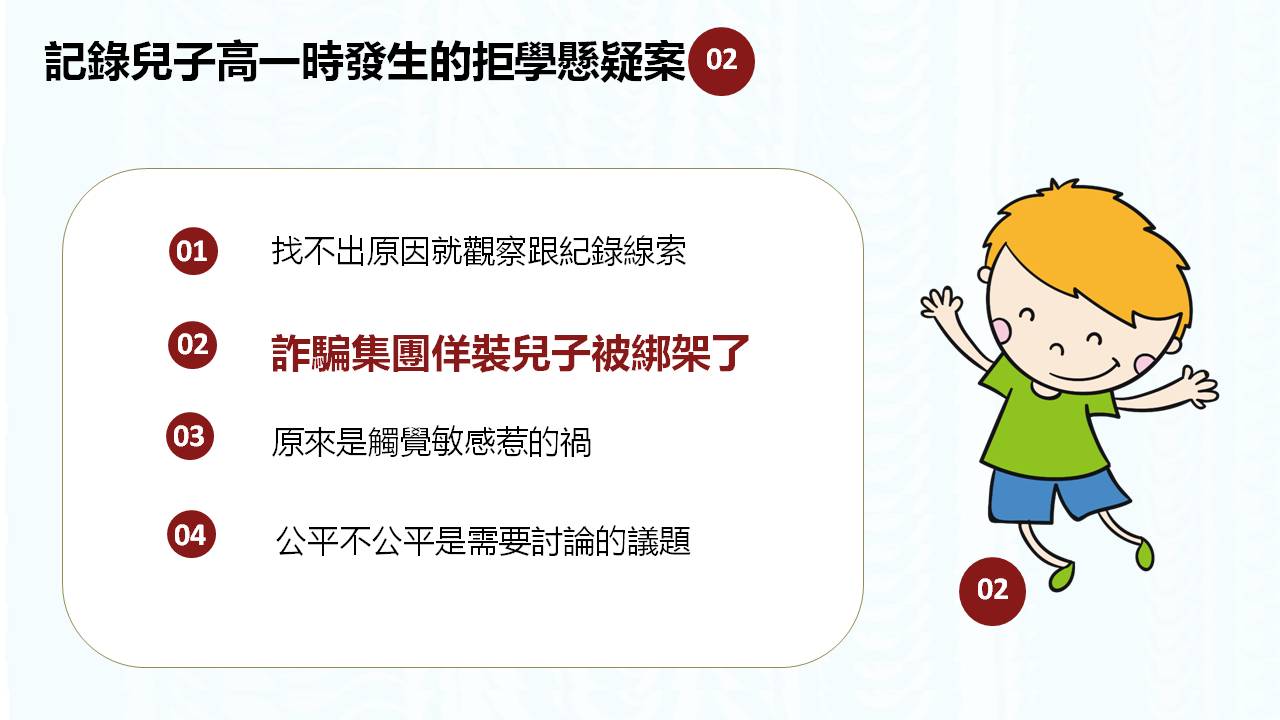 記錄兒子高一時發生的拒學懸疑案 02

01 找不出原因就觀察跟紀錄線索

02 詐騙集團佯裝兒子被綁架了

03 原來是觸覺敏感惹的禍

04 公平不公平是需要討論的議題

02